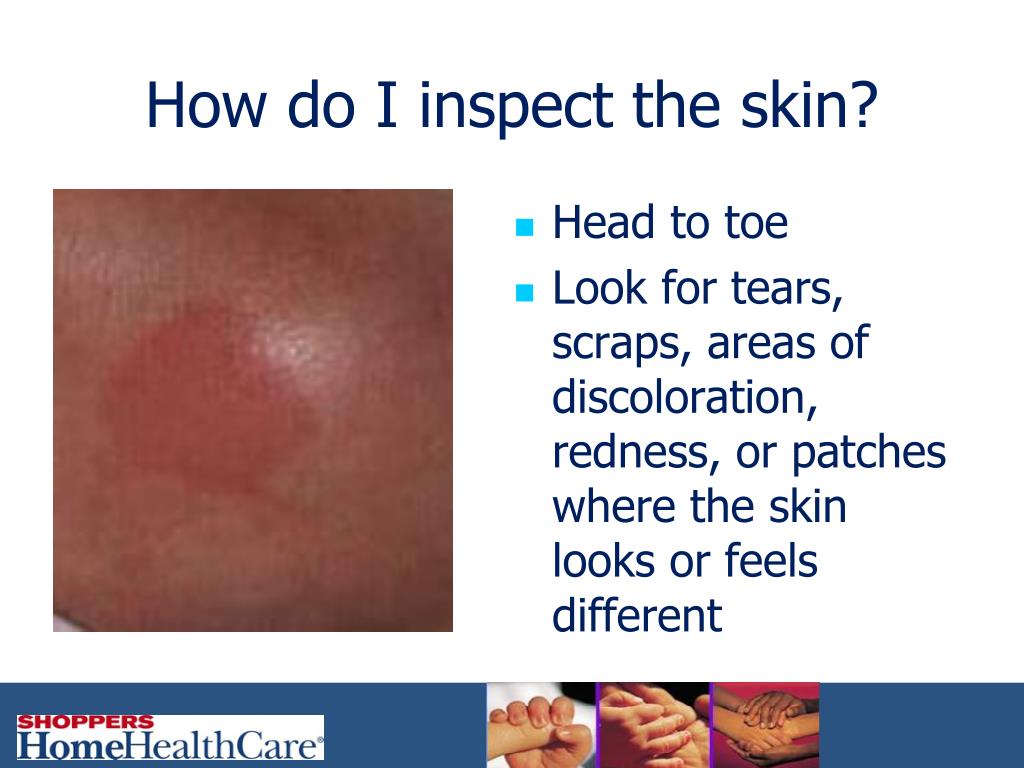 How do I inspect the skin?

- Head to toe
- Look for tears, scraps, areas of discoloration, redness, or patches where the skin looks or feels different

SHOPPERS
HomeHealthCare®